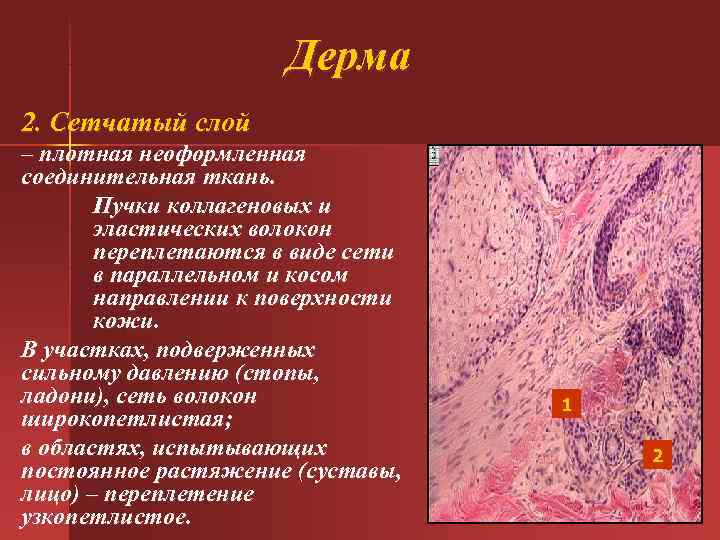 Дерма

2. Сетчатый слой

– плотная неоформленная соединительная ткань.

Пучки коллагеновых и эластических волокон переплетаются в виде сети в параллельном и косом направлении к поверхности кожи.

В участках, подверженных сильному давлению (стопы, ладони), сеть волокон широкопетлистая;

в областях, испытывающих постоянное растяжение (суставы, лицо) – переплетение узкопетлистое.

1

2